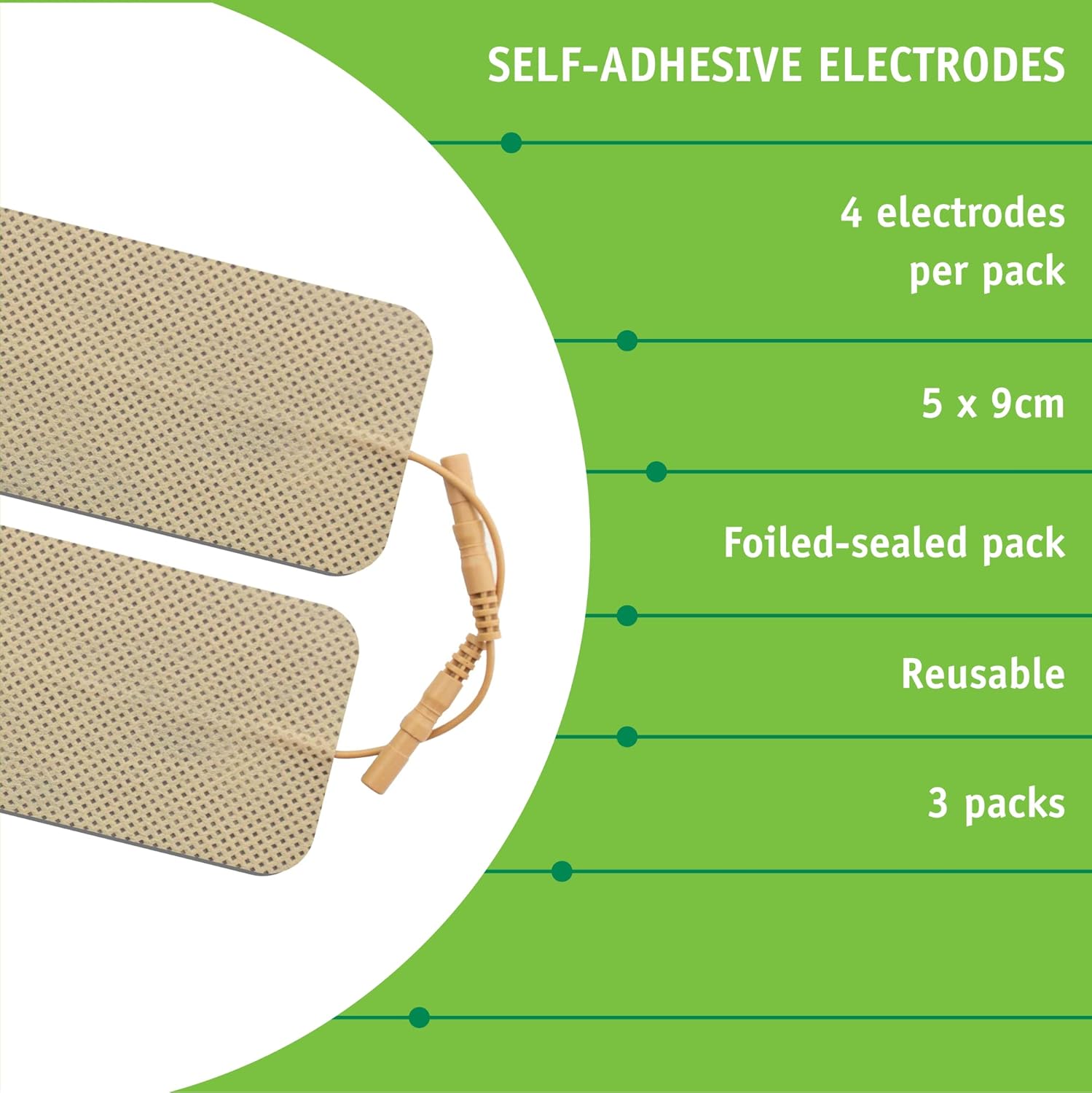 SELF-ADHESIVE ELECTRODES

4 electrodes per pack

5 x 9cm

Foiled-sealed pack

Reusable

3 packs